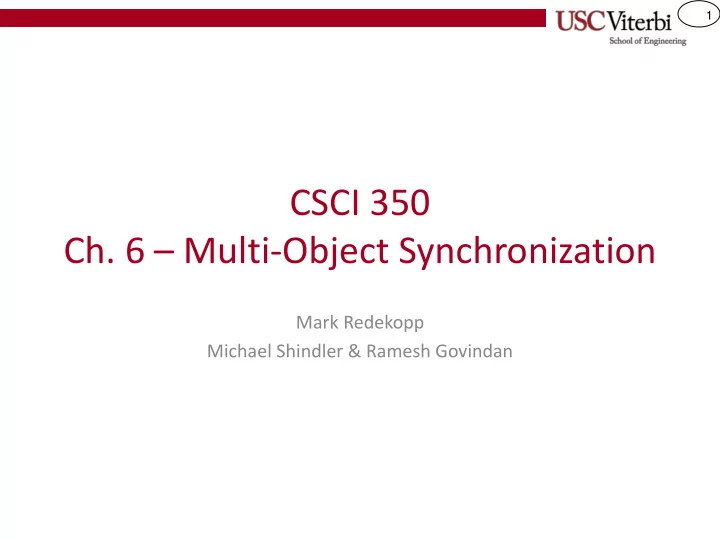 USC Viterbi
School of Engineering

1

CSCI 350
Ch. 6 – Multi-Object Synchronization

Mark Redekopp
Michael Shindler & Ramesh Govindan